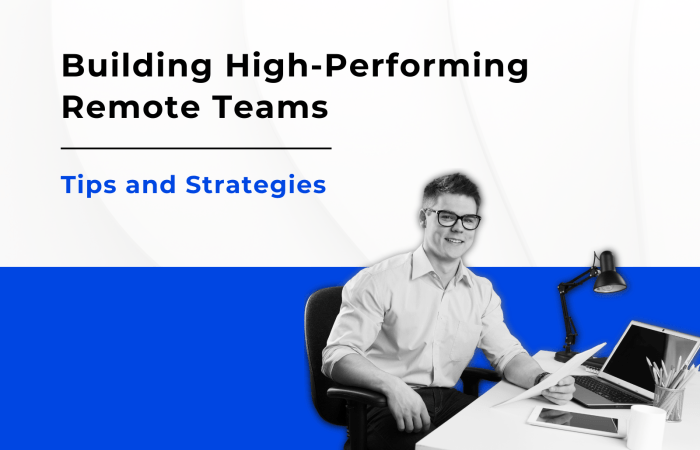 Building High-Performing Remote Teams

Tips and Strategies